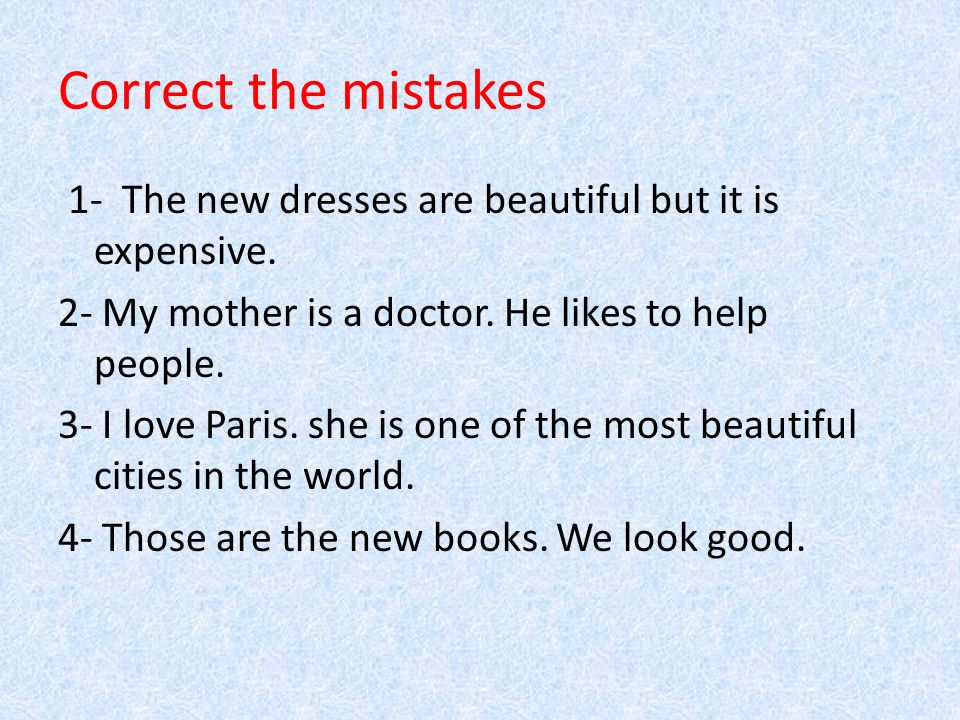 Correct the mistakes

1- The new dresses are beautiful but it is expensive.

2- My mother is a doctor. He likes to help people.

3- I love Paris. she is one of the most beautiful cities in the world.

4- Those are the new books. We look good.